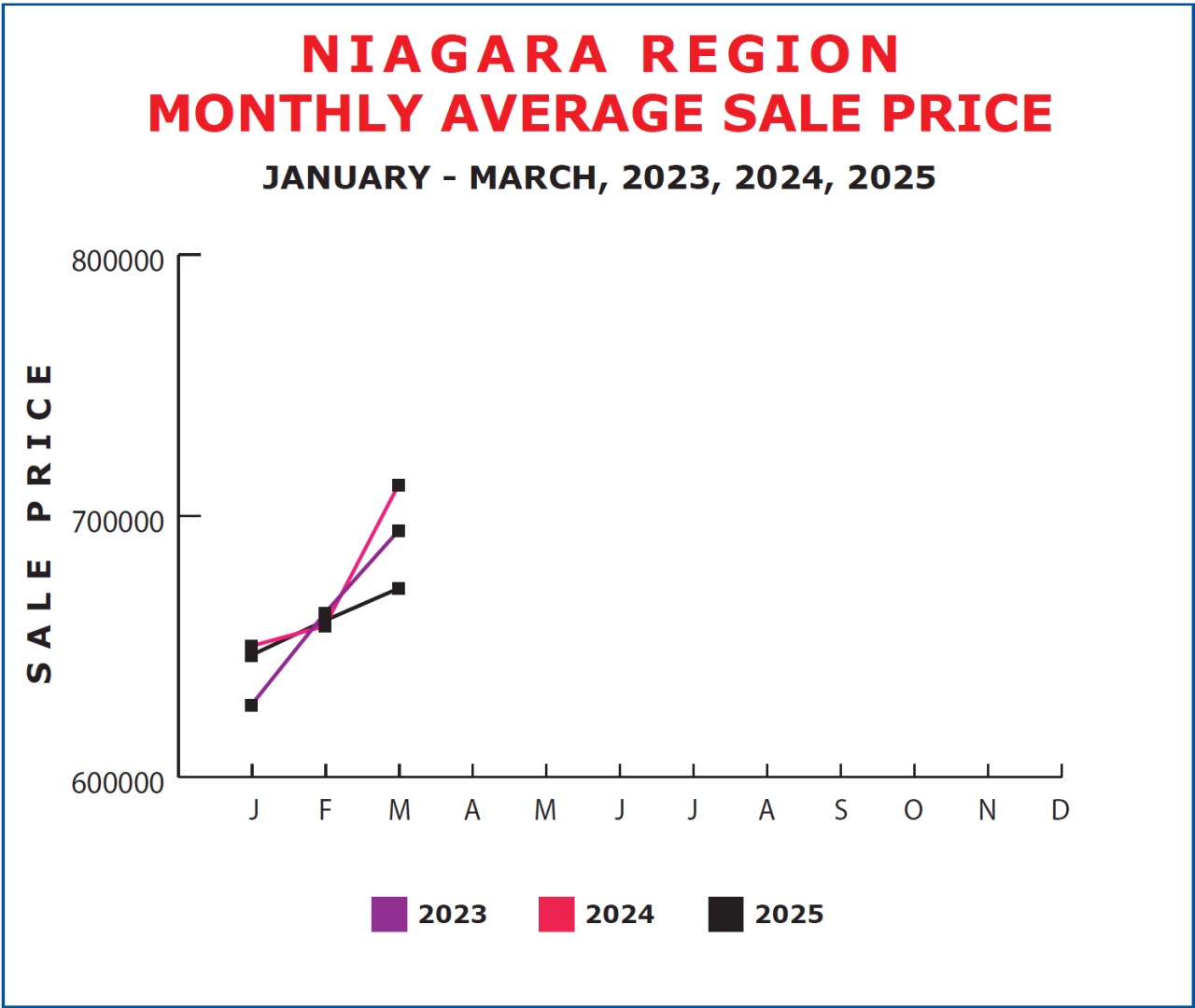 NIAGARA REGION
MONTHLY AVERAGE SALE PRICE

JANUARY - MARCH, 2023, 2024, 2025

SALE PRICE

800000
700000
600000

J F M A M J J A S O N D

2023 2024 2025